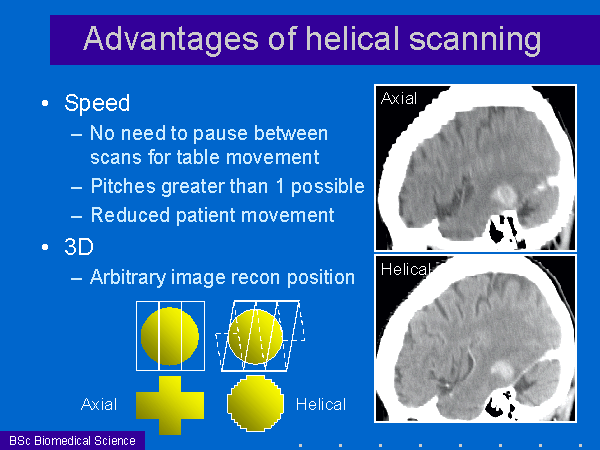 Advantages of helical scanning

• Speed
– No need to pause between scans for table movement
– Pitches greater than 1 possible
– Reduced patient movement
• 3D
– Arbitrary image recon position

Axial

Helical

Axial

Helical

BSc Biomedical Science